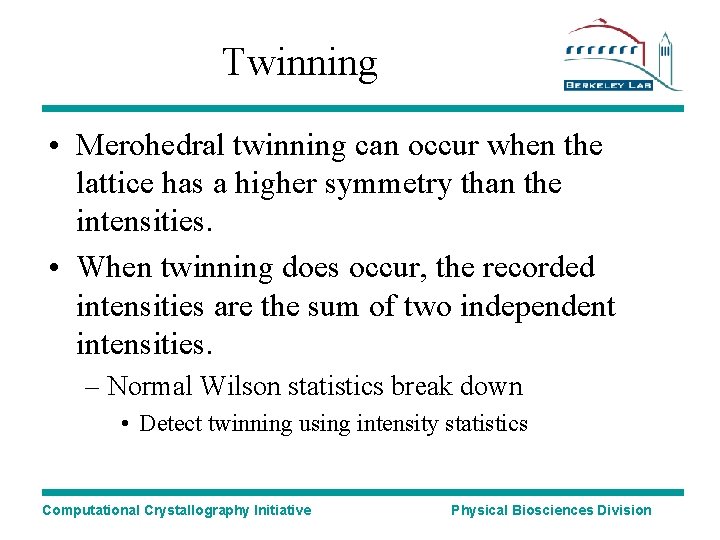 Twinning

BERKELEY LAB

• Merohedral twinning can occur when the lattice has a higher symmetry than the intensities.

• When twinning does occur, the recorded intensities are the sum of two independent intensities.

– Normal Wilson statistics break down

• Detect twinning using intensity statistics

Computational Crystallography Initiative

Physical Biosciences Division